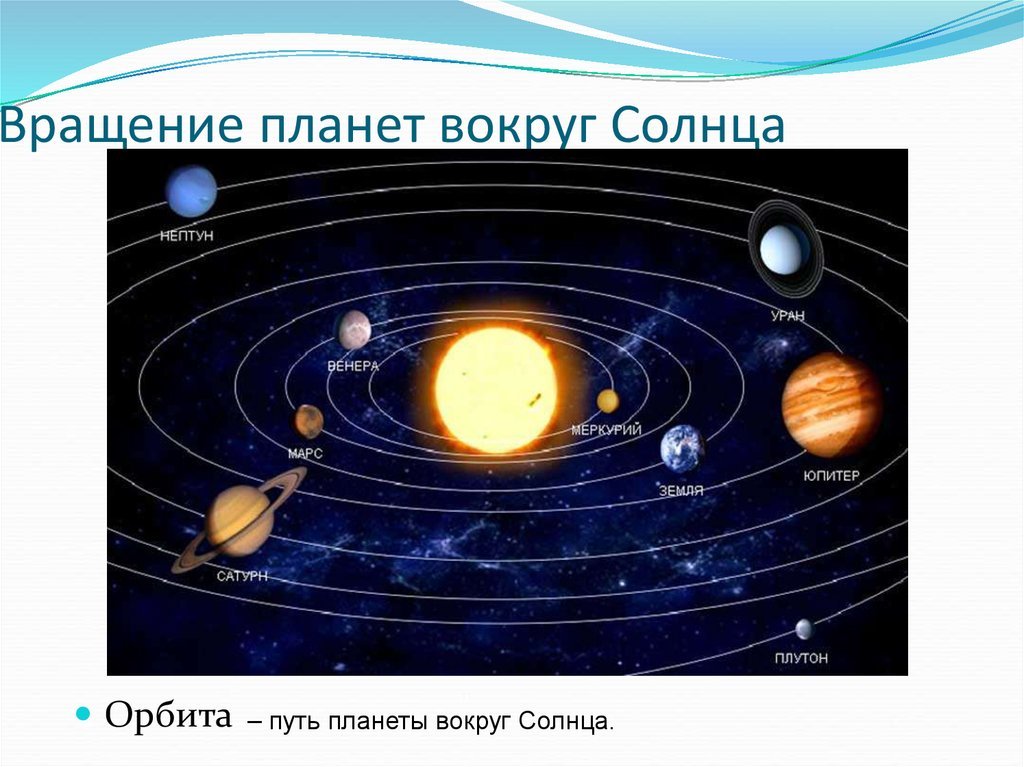 Вращение планет вокруг Солнца

НЕПТУН

УРАН

ВЕНЕРА

МЕРКУРИЙ

МАРС

ЗЕМЛЯ

ЮПИТЕР

САТУРН

ПЛУТОН

Орбита – путь планеты вокруг Солнца.